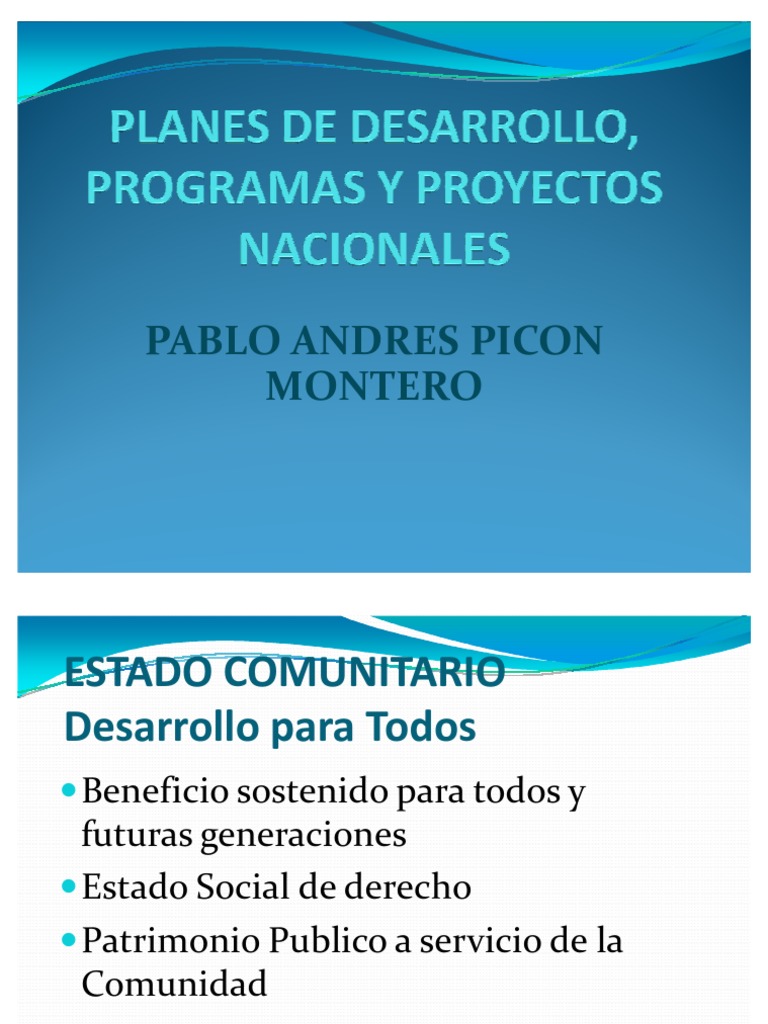 PLANES DE DESARROLLO, PROGRAMAS Y PROYECTOS NACIONALES

PABLO ANDRES PICON MONTERO

ESTADO COMUNITARIO
Desarrollo para Todos

Beneficio sostenido para todos y futuras generaciones

Estado Social de derecho

Patrimonio Publico a servicio de la Comunidad